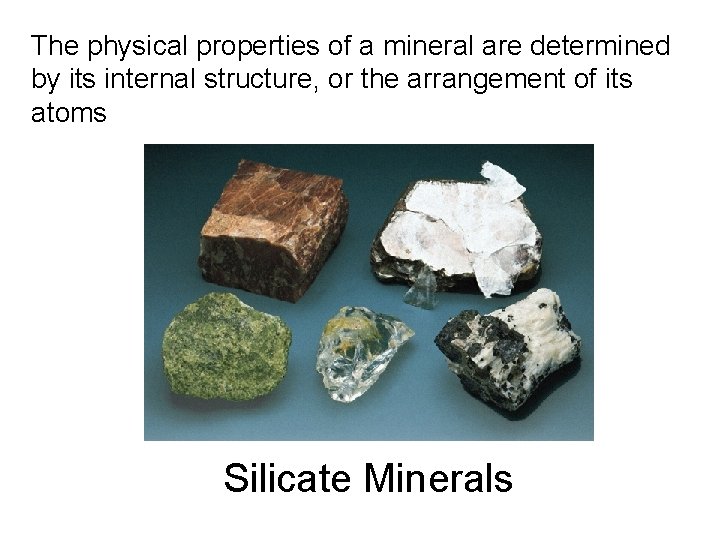 The physical properties of a mineral are determined by its internal structure, or the arrangement of its atoms

Silicate Minerals